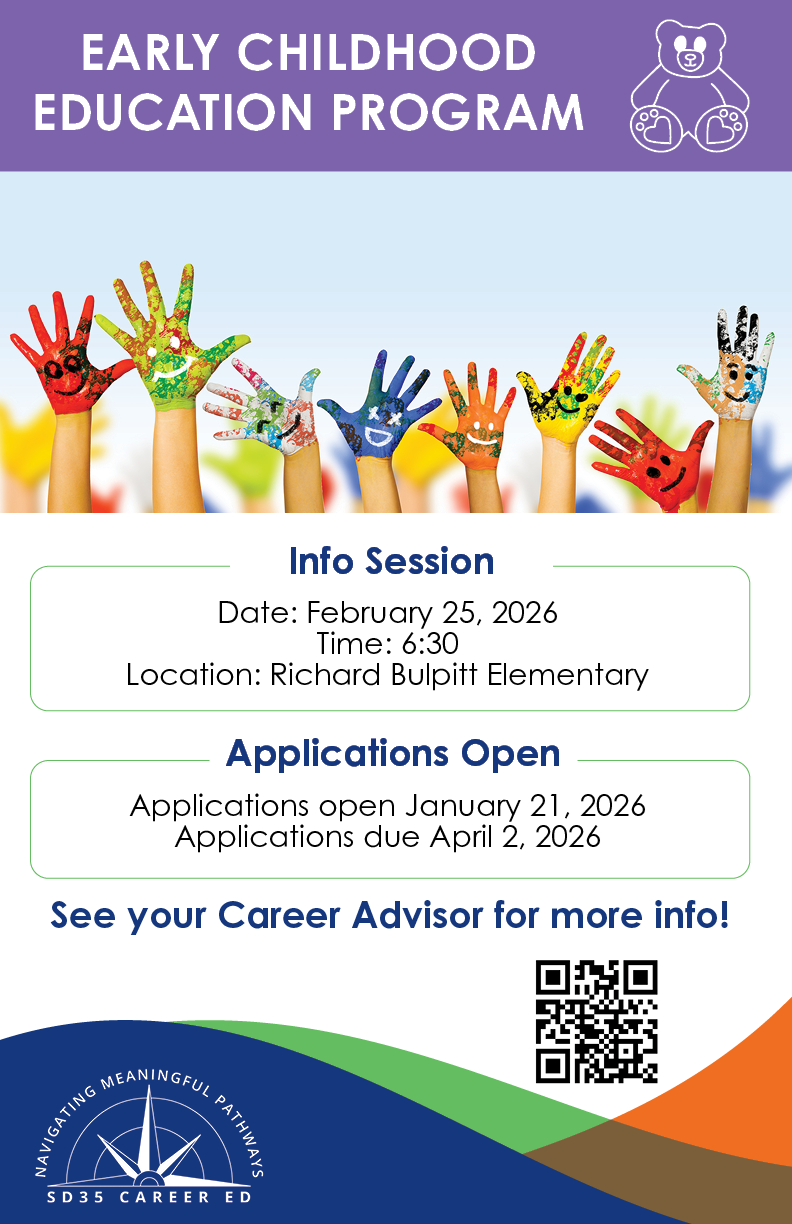 EARLY CHILDHOOD EDUCATION PROGRAM

Info Session

Date: February 25, 2026
Time: 6:30
Location: Richard Bulpitt Elementary

Applications Open

Applications open January 21, 2026
Applications due April 2, 2026

See your Career Advisor for more info!

NAVIGATING MEANINGFUL PATHWAYS
SD35 CAREER ED